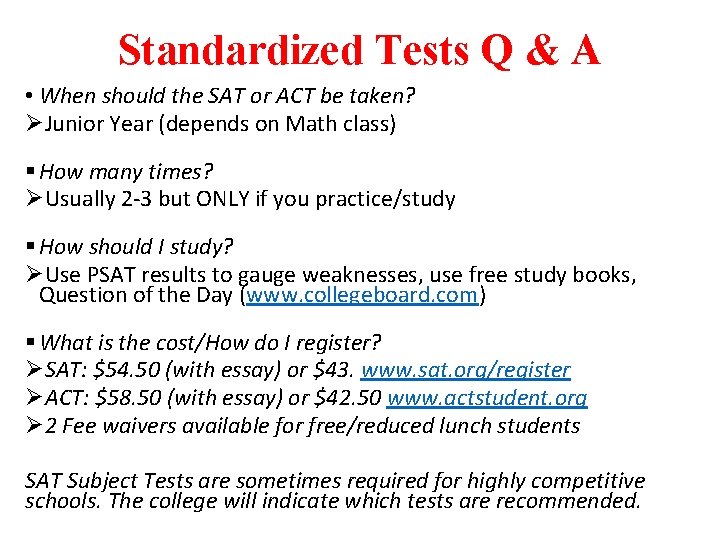 Standardized Tests Q & A

• When should the SAT or ACT be taken?
➢Junior Year (depends on Math class)

▪ How many times?
➢Usually 2-3 but ONLY if you practice/study

▪ How should I study?
➢Use PSAT results to gauge weaknesses, use free study books, Question of the Day (www.collegeboard.com)

▪ What is the cost/How do I register?
➢SAT: \$54.50 (with essay) or \$43. www.sat.org/register
➢ACT: \$58.50 (with essay) or \$42.50 www.actstudent.org
➢2 Fee waivers available for free/reduced lunch students

SAT Subject Tests are sometimes required for highly competitive schools. The college will indicate which tests are recommended.